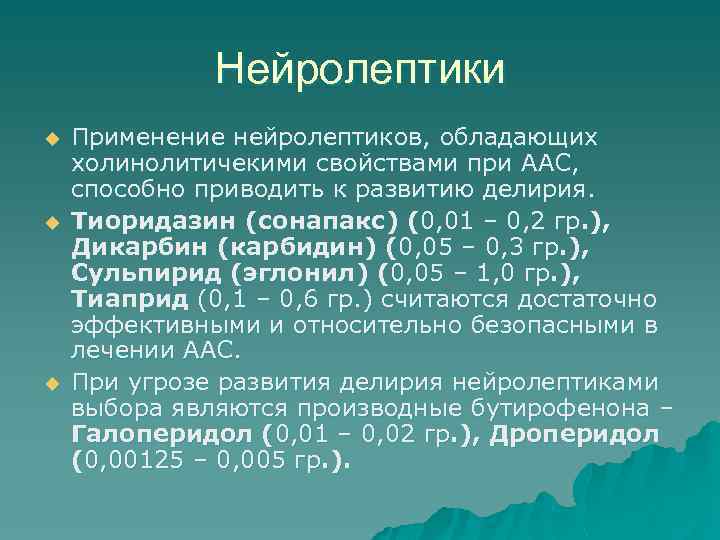 Нейролептики

Применение нейролептиков, обладающих холинолитичекими свойствами при ААС, способно приводить к развитию делирия.

Тиоридазин (сонапакс) (0,01 – 0,2 гр.), Дикарбин (карбидин) (0,05 – 0,3 гр.), Сульпирид (эглонил) (0,05 – 1,0 гр.), Тиаприд (0,1 – 0,6 гр.) считаются достаточно эффективными и относительно безопасными в лечении ААС.

При угрозе развития делирия нейролептиками выбора являются производные бутирофенона – Галоперидол (0,01 – 0,02 гр.), Дроперидол (0,00125 – 0,005 гр.).